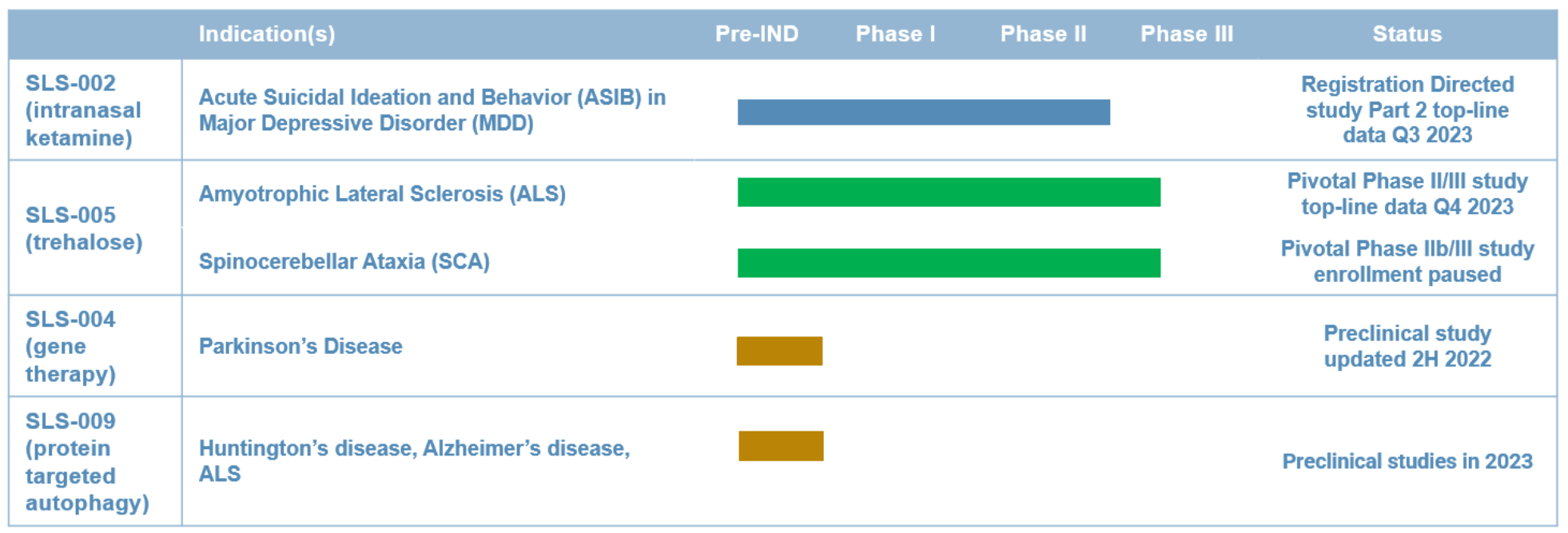 | | Indication(s) | Pre-IND | Phase I | Phase II | Phase III | Status |
|---|---|---|---|---|---|---|
| SLS-002 (intranasal ketamine) | Acute Suicidal Ideation and Behavior (ASIB) in Major Depressive Disorder (MDD) | | | | | Registration Directed study Part 2 top-line data Q3 2023 |
| SLS-005 (trehalose) | Amyotrophic Lateral Sclerosis (ALS) | | | | | Pivotal Phase II/III study top-line data Q4 2023 |
| | Spinocerebellar Ataxia (SCA) | | | | | Pivotal Phase IIb/III study enrollment paused |
| SLS-004 (gene therapy) | Parkinson's Disease | | | | | Preclinical study updated 2H 2022 |
| SLS-009 (protein targeted autophagy) | Huntington's disease, Alzheimer's disease, ALS | | | | | Preclinical studies in 2023 |